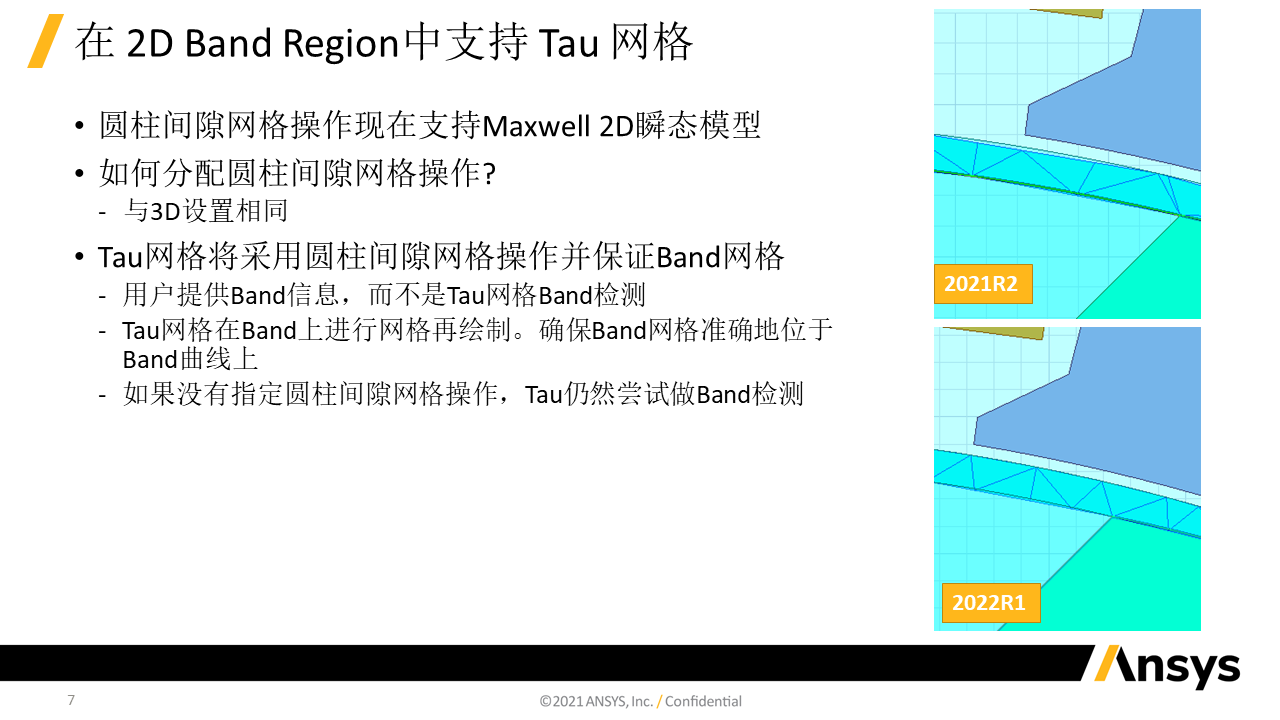 在 2D Band Region中支持 Tau 网格

• 圆柱间隙网格操作现在支持Maxwell 2D瞬态模型

• 如何分配圆柱间隙网格操作?

- 与3D设置相同

• Tau网格将采用圆柱间隙网格操作并保证Band网格

- 用户提供Band信息，而不是Tau网格Band检测

- Tau网格在Band上进行网格再绘制。确保Band网格准确地位于Band曲线上

- 如果没有指定圆柱间隙网格操作，Tau仍然尝试做Band检测

2021R2

2022R1

Ansys

7

©2021 ANSYS, Inc. / Confidential